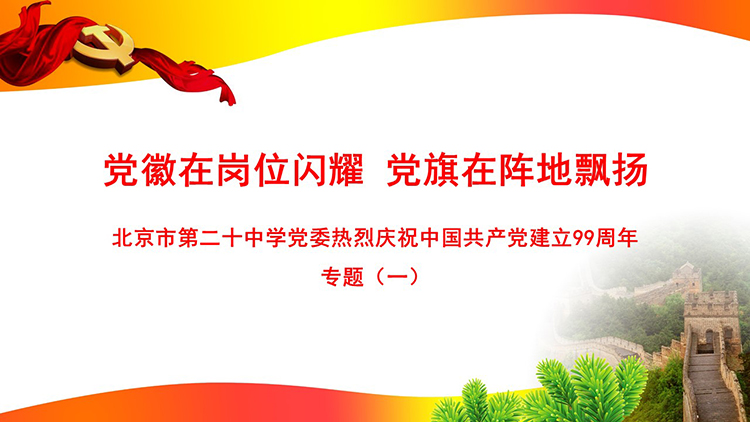 党徽在岗位闪耀 党旗在阵地飘扬

北京市第二十中学党委热烈庆祝中国共产党建立99周年

专题（一）